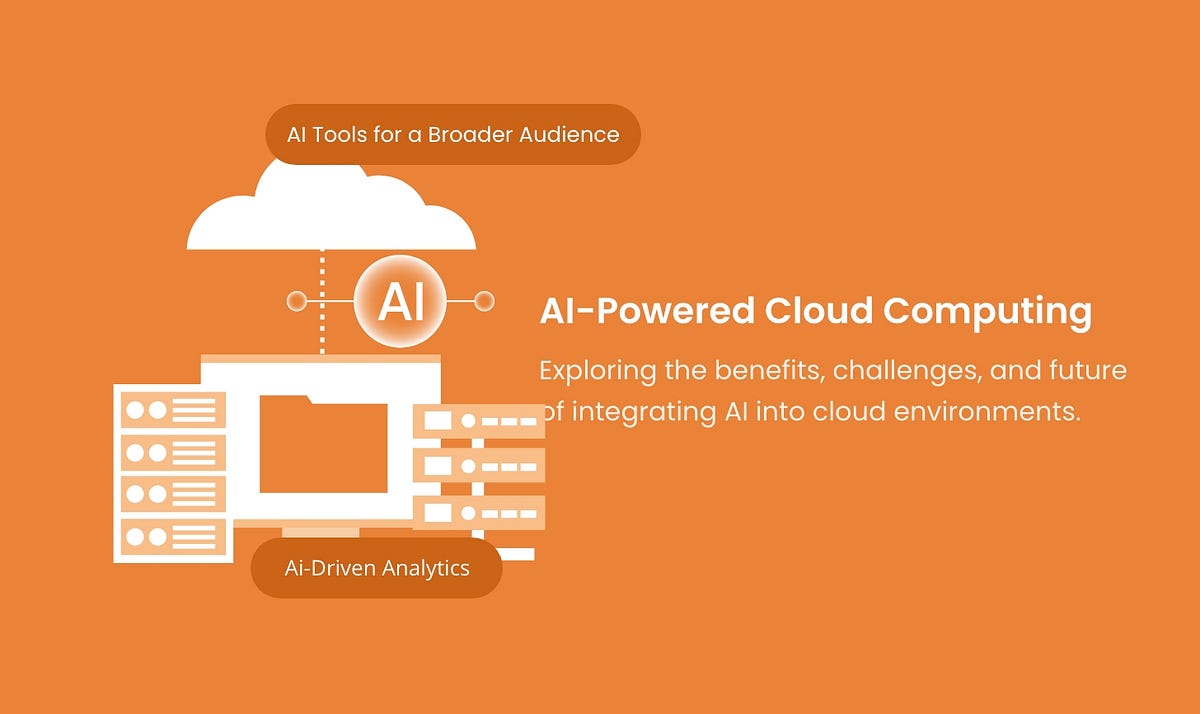 AI Tools for a Broader Audience

AI

AI-Powered Cloud Computing

Exploring the benefits, challenges, and future of integrating AI into cloud environments.

Ai-Driven Analytics